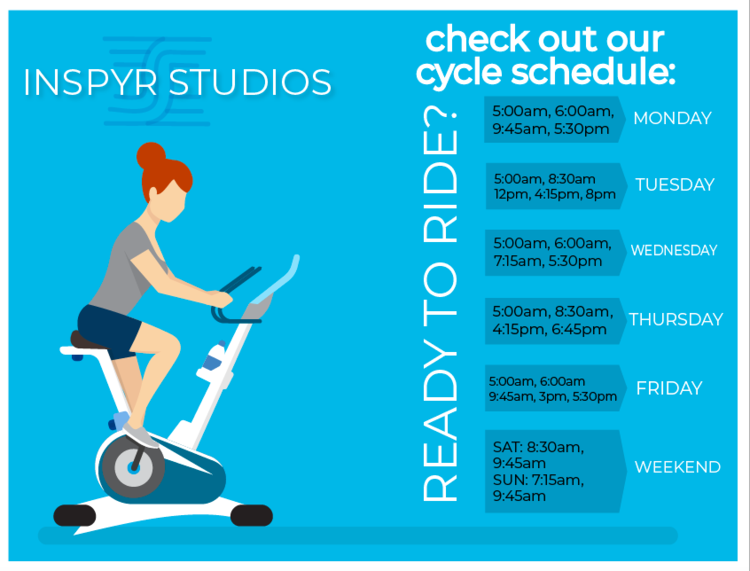 INSPYR STUDIOS

check out our cycle schedule:

READY TO RIDE?

5:00am, 6:00am, 9:45am, 5:30pm MONDAY

5:00am, 8:30am 12pm, 4:15pm, 8pm TUESDAY

5:00am, 6:00am, 7:15am, 5:30pm WEDNESDAY

5:00am, 8:30am, 4:15pm, 6:45pm THURSDAY

5:00am, 6:00am 9:45am, 3pm, 5:30pm FRIDAY

SAT: 8:30am, 9:45am SUN: 7:15am, 9:45am WEEKEND